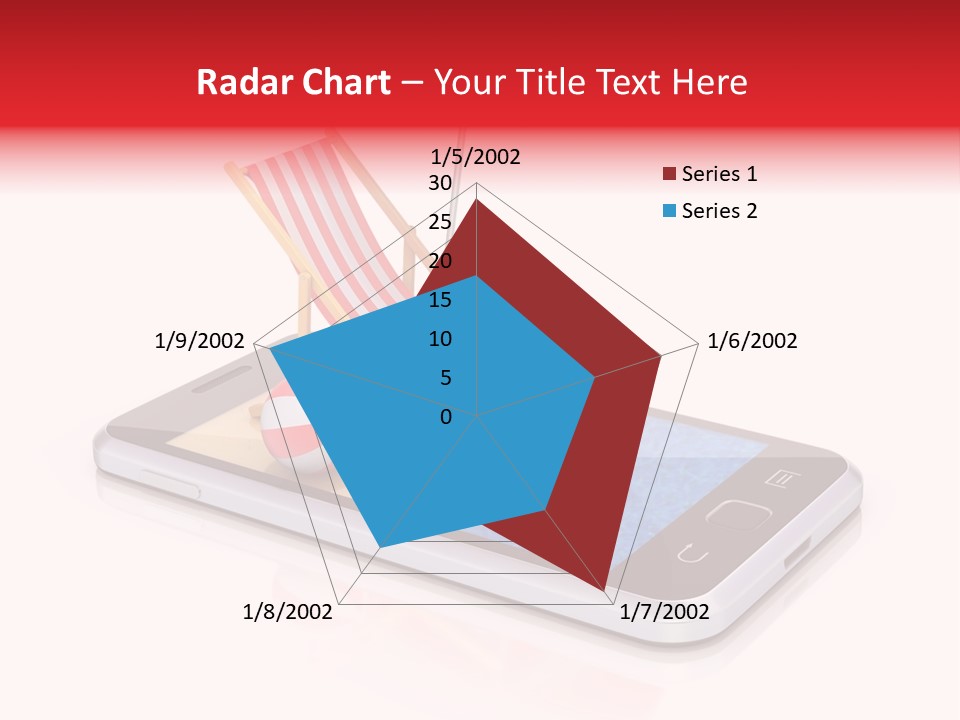 Radar Chart – Your Title Text Here

1/5/2002
30
25
20
15
10
5
0
1/6/2002
1/7/2002
1/8/2002
1/9/2002

Series 1
Series 2